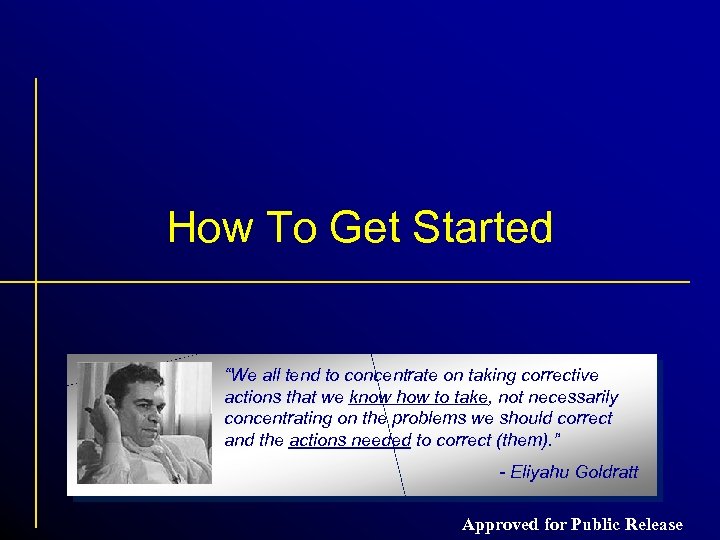 How To Get Started

"We all tend to concentrate on taking corrective actions that we know how to take, not necessarily concentrating on the problems we should correct and the actions needed to correct (them)."

- Eliyahu Goldratt

Approved for Public Release